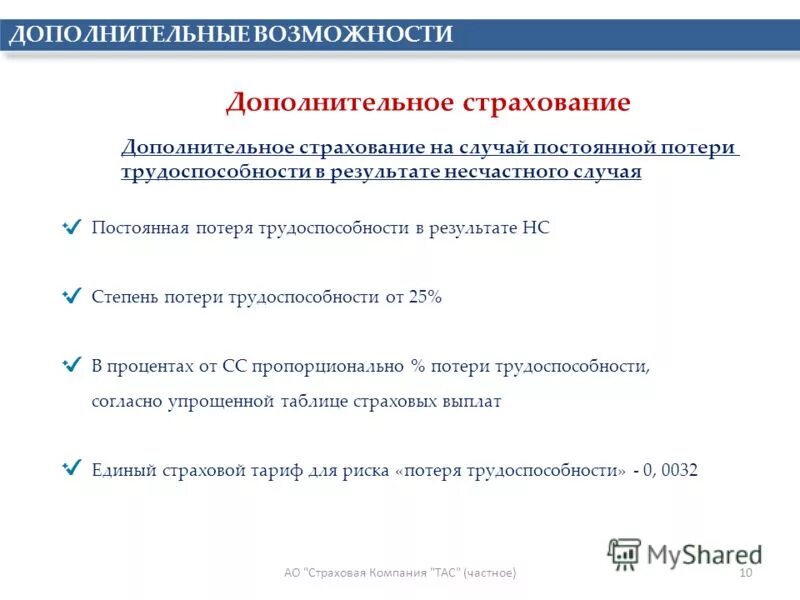 ДОПОЛНИТЕЛЬНЫЕ ВОЗМОЖНОСТИ

Дополнительное страхование

Дополнительное страхование на случай постоянной потери трудоспособности в результате несчастного случая

Постоянная потеря трудоспособности в результате НС

Степень потери трудоспособности от 25%

В процентах от СС пропорционально % потери трудоспособности, согласно упрощенной таблице страховых выплат

Единый страховой тариф для риска «потеря трудоспособности» - 0, 0032

MyShared

АО "Страховая Компания "ТАС" (частное)

10